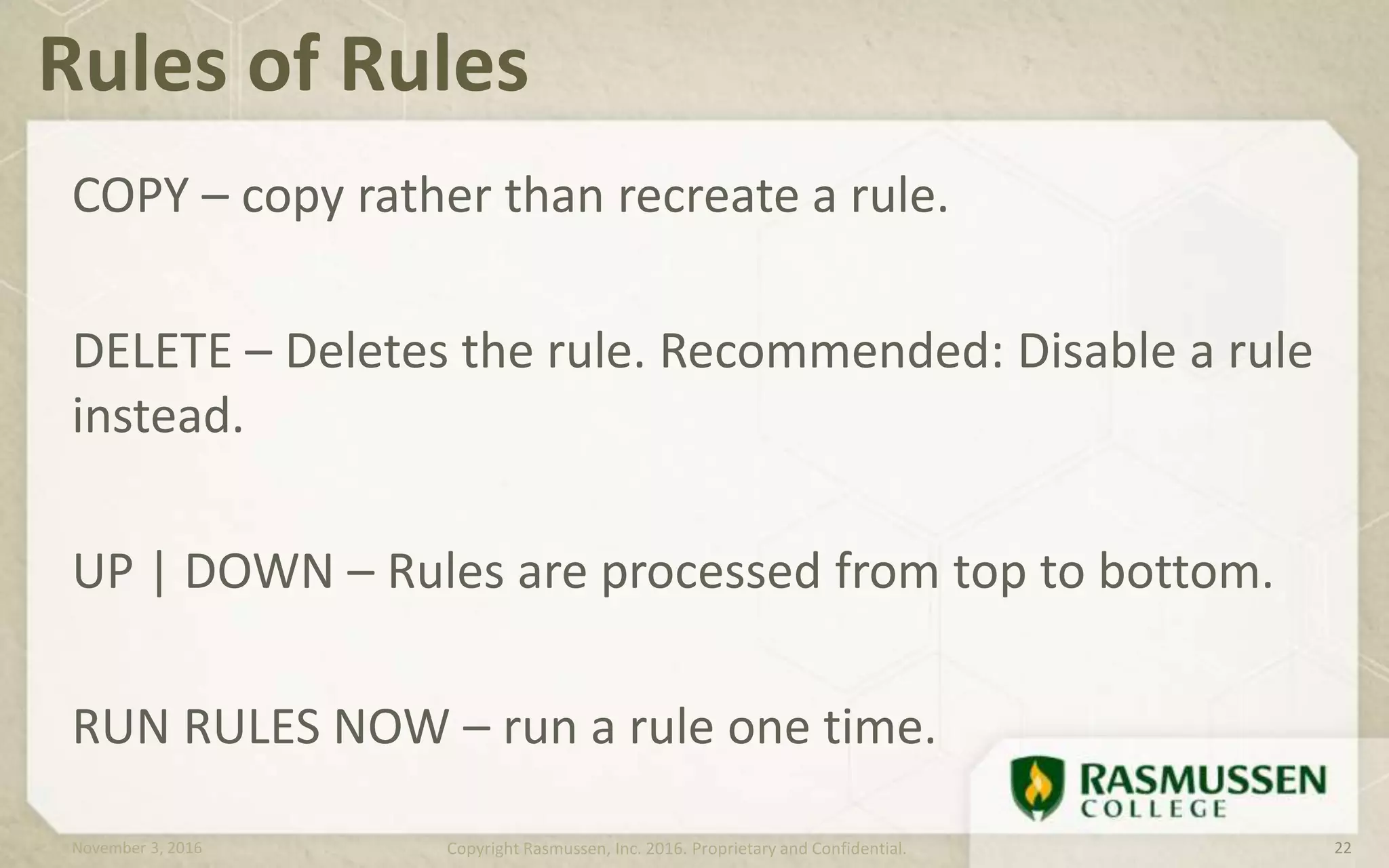 Rules of Rules

COPY – copy rather than recreate a rule.

DELETE – Deletes the rule. Recommended: Disable a rule instead.

UP | DOWN – Rules are processed from top to bottom.

RUN RULES NOW – run a rule one time.

RASMUSSEN COLLEGE

November 3, 2016 Copyright Rasmussen, Inc. 2016. Proprietary and Confidential. 22